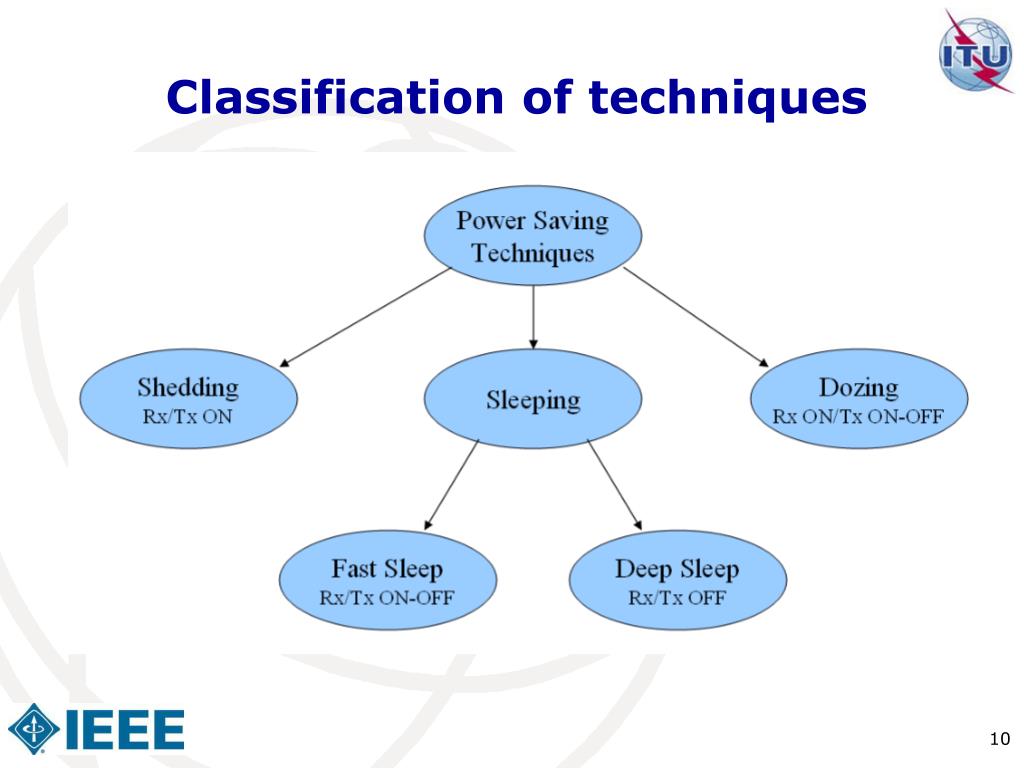 ITU

Classification of techniques

Power Saving Techniques

Shedding
Rx/Tx ON

Sleeping

Dozing
Rx ON/Tx ON-OFF

Fast Sleep
Rx/Tx ON-OFF

Deep Sleep
Rx/Tx OFF

IEEE

10